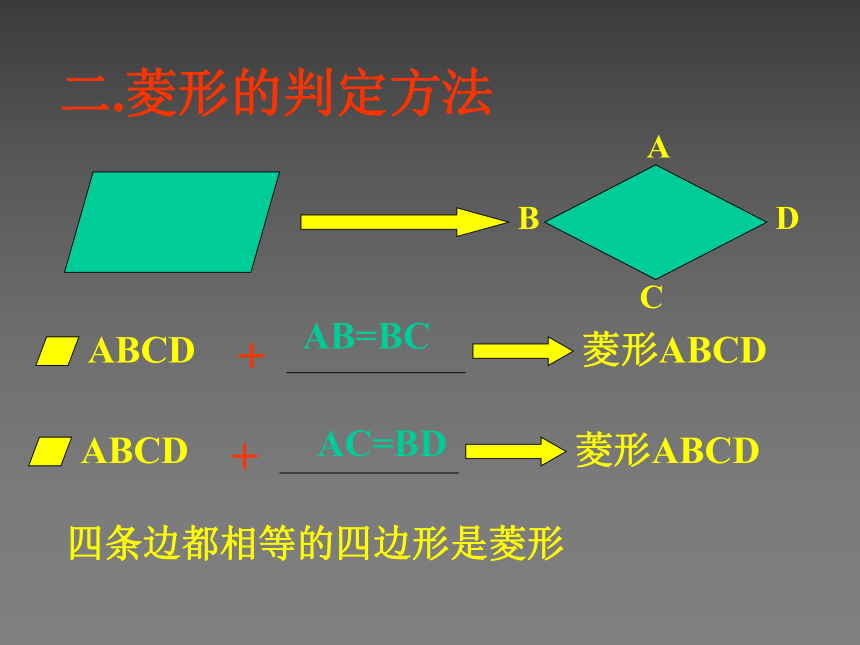 二.菱形的判定方法

A
B
D
C

ABCD + AB=BC 菱形ABCD

ABCD + AC=BD 菱形ABCD

四条边都相等的四边形是菱形